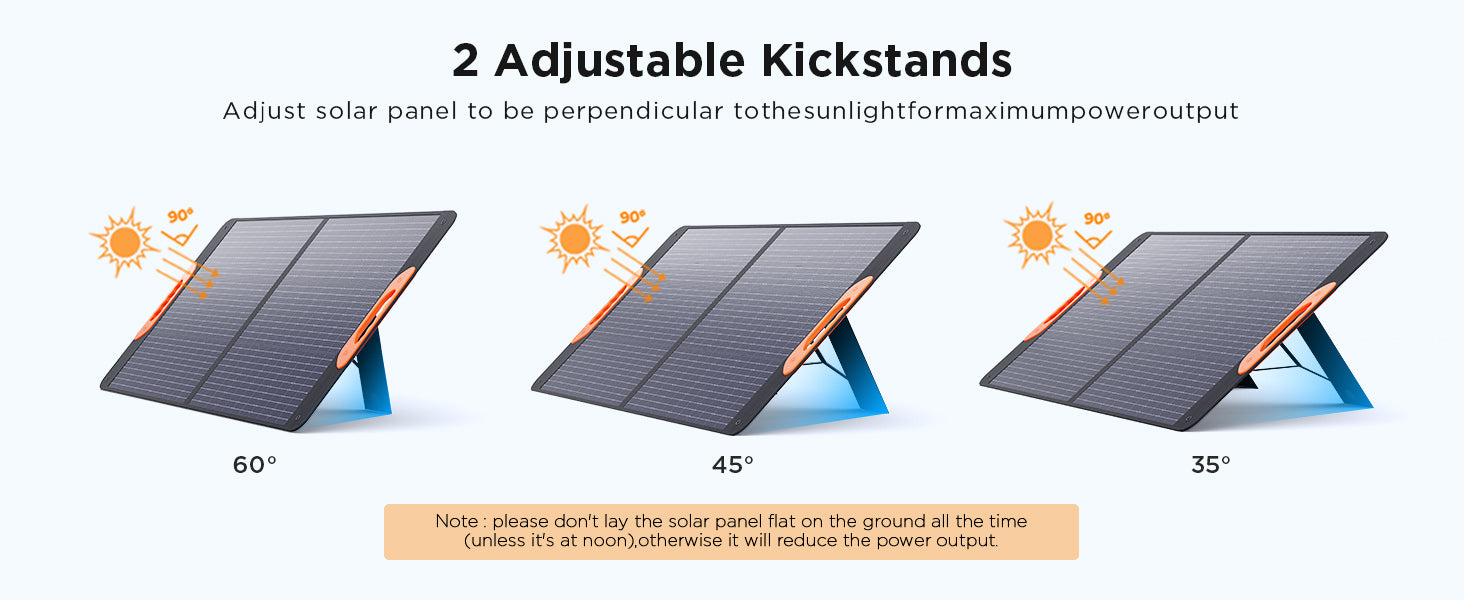 2 Adjustable Kickstands

Adjust solar panel to be perpendicular tothesunlightformaximumpoweroutput

90°

90°

90°

60°

45°

35°

Note : please don't lay the solar panel flat on the ground all the time (unless it's at noon),otherwise it will reduce the power output.